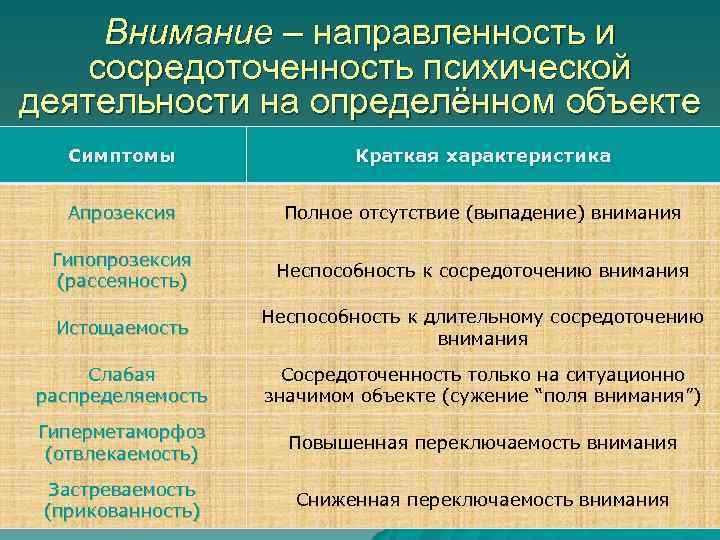 Внимание – направленность и сосредоточенность психической деятельности на определённом объекте

| Симптомы | Краткая характеристика |
|---|---|
| Апрозексия | Полное отсутствие (выпадение) внимания |
| Гипопрозексия (рассеяность) | Неспособность к сосредоточению внимания |
| Истощаемость | Неспособность к длительному сосредоточению внимания |
| Слабая распределяемость | Сосредоточенность только на ситуационно значимом объекте (сужение “поля внимания”) |
| Гиперметаморфоз (отвлекаемость) | Повышенная переключаемость внимания |
| Застреваемость (прикованность) | Сниженная переключаемость внимания |